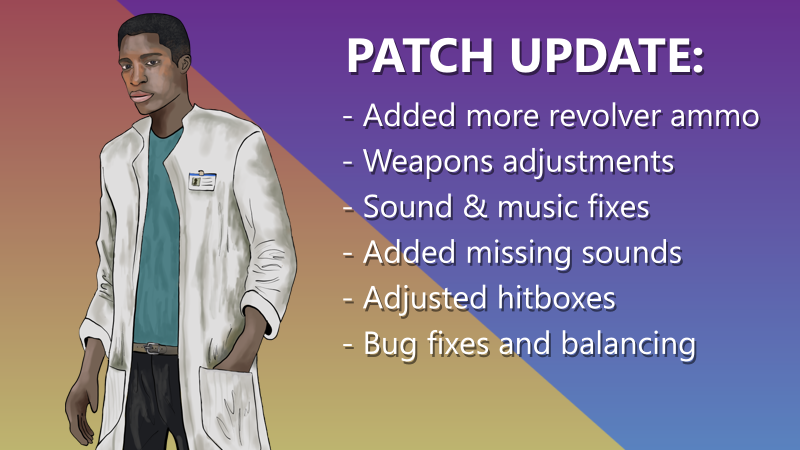 PATCH UPDATE:

- Added more revolver ammo
- Weapons adjustments
- Sound & music fixes
- Added missing sounds
- Adjusted hitboxes
- Bug fixes and balancing